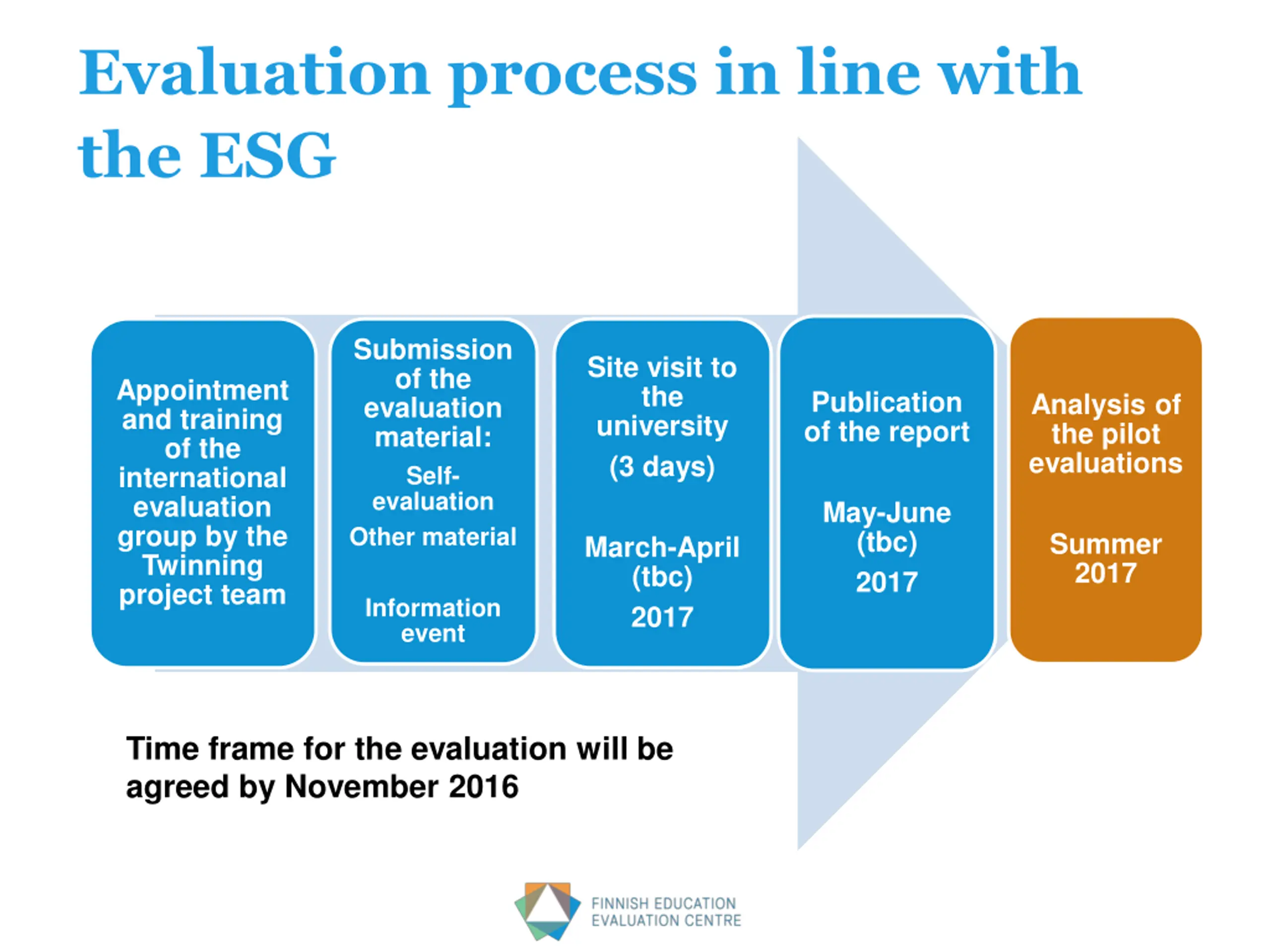 Evaluation process in line with the ESG

Appointment and training of the international evaluation group by the Twinning project team

Submission of the evaluation material:

Self-evaluation

Other material

Information event

Site visit to the university

(3 days)

March-April (tbc)

2017

Publication of the report

May-June (tbc)

2017

Analysis of the pilot evaluations

Summer 2017

Time frame for the evaluation will be agreed by November 2016

FINNISH EDUCATION EVALUATION CENTRE